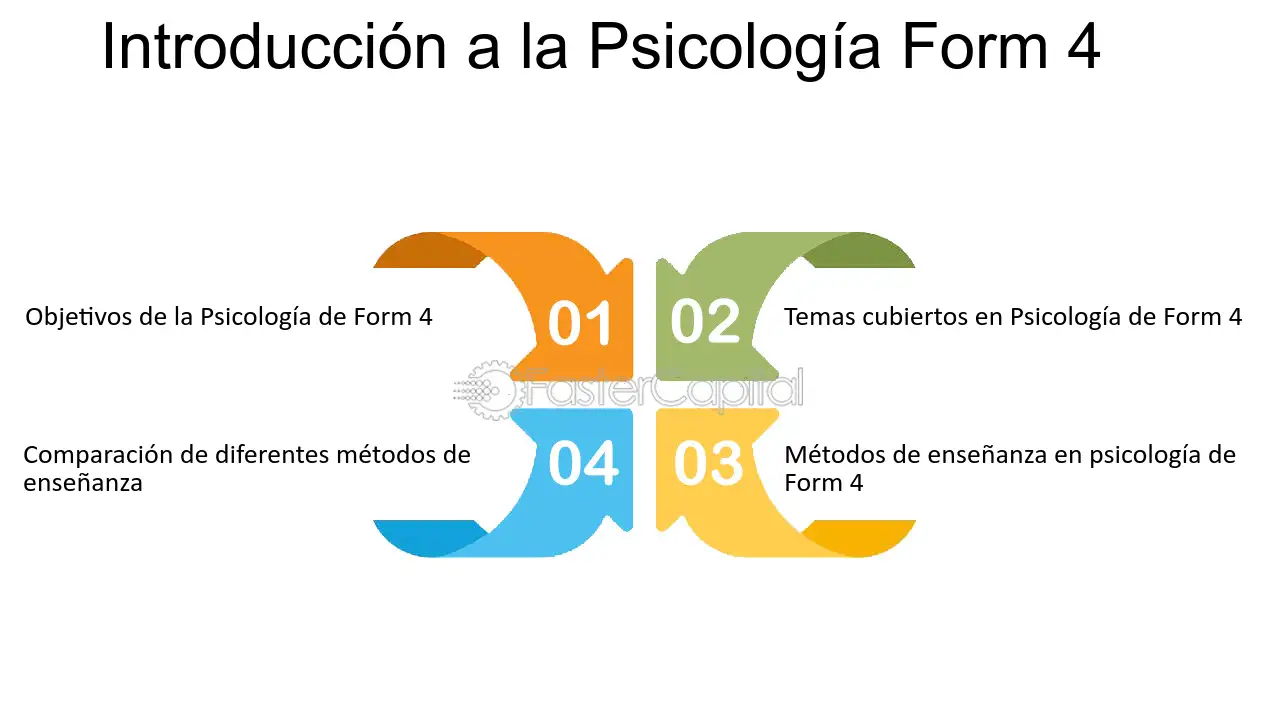 Introducción a la Psicología Form 4

Objetivos de la Psicología de Form 4

01

02

Temas cubiertos en Psicología de Form 4

FasterCapital

Comparación de diferentes métodos de enseñanza

04

03

Métodos de enseñanza en psicología de Form 4